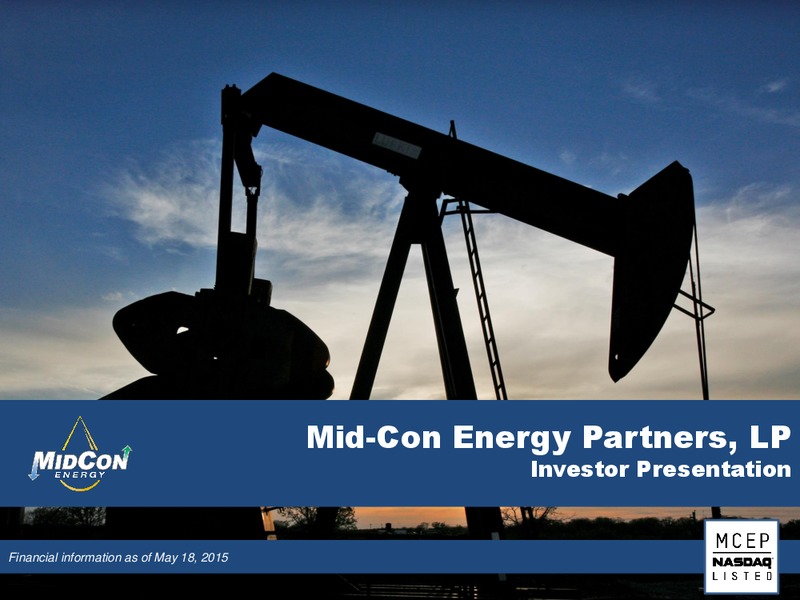 MIDCON ENERGY

Mid-Con Energy Partners, LP
Investor Presentation

Financial information as of May 18, 2015

MCEP
NASDAQ
LISTED